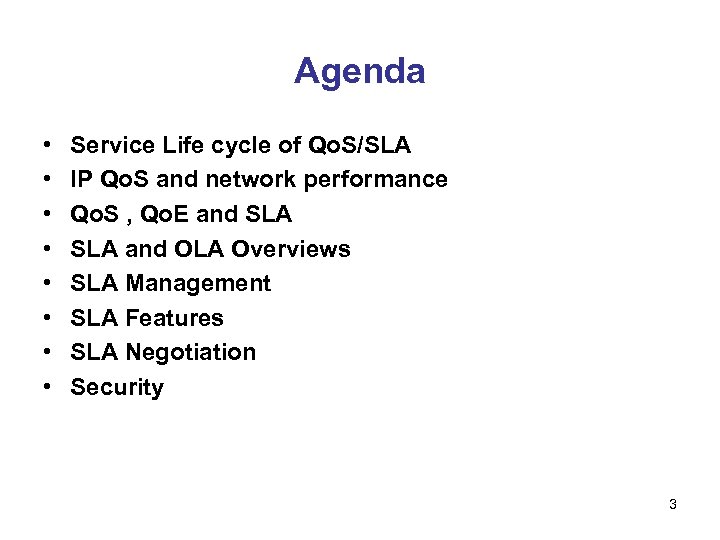 Agenda

• Service Life cycle of QoS/SLA
• IP QoS and network performance
• QoS , QoE and SLA
• SLA and OLA Overviews
• SLA Management
• SLA Features
• SLA Negotiation
• Security

3